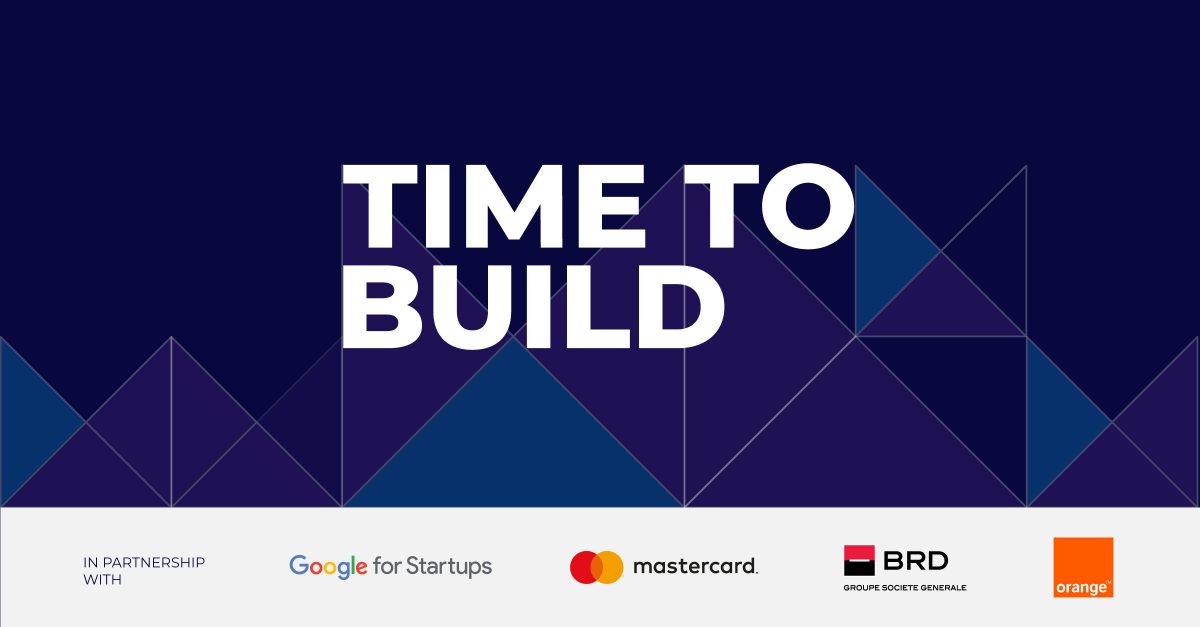 TIME TO BUILD

IN PARTNERSHIP WITH

Google for Startups

mastercard.

BRD
GROUPE SOCIETE GENERALE

orange™